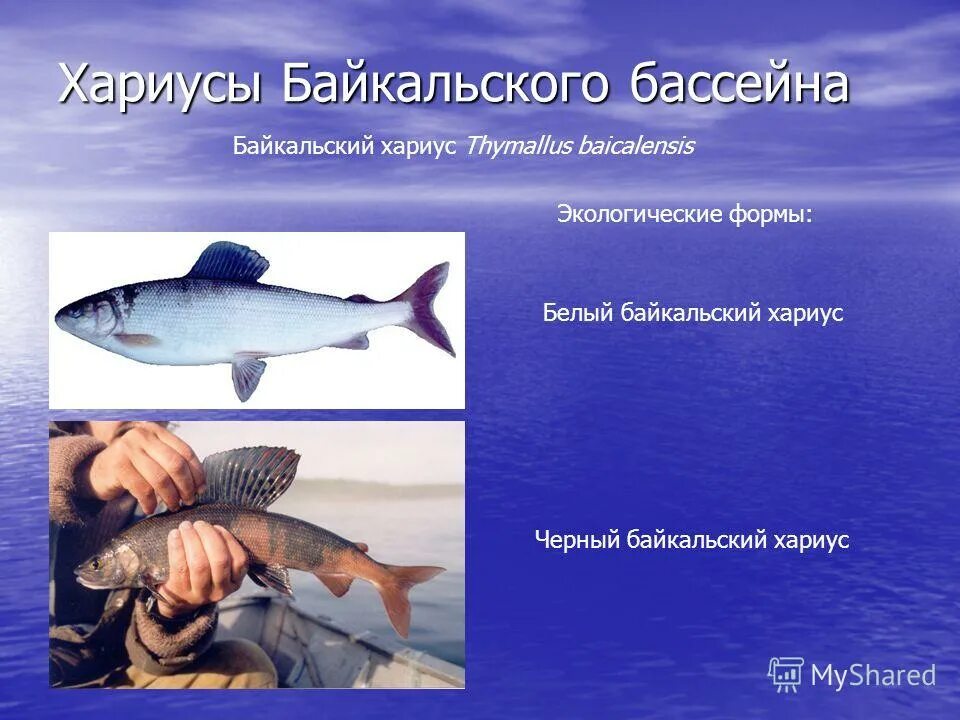 Хариусы Байкальского бассейна

Байкальский хариус Thymallus baicalensis

Экологические формы:

Белый байкальский хариус

Черный байкальский хариус

MyShared